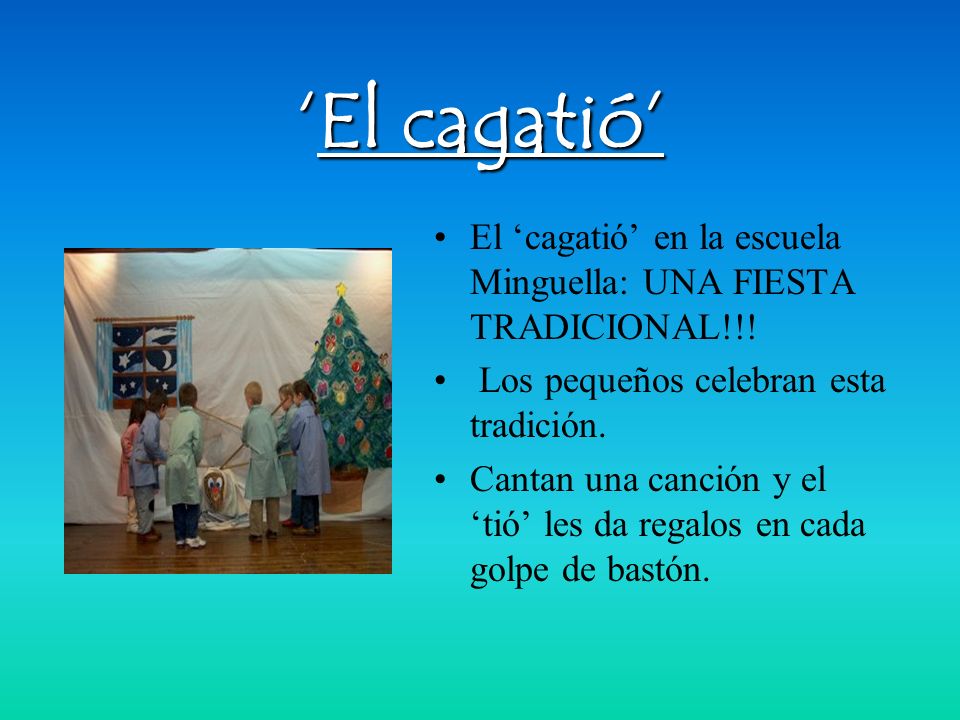 ‘El cagatió’

• El ‘cagatió’ en la escuela Minguella: UNA FIESTA TRADICIONAL!!!

• Los pequeños celebran esta tradición.

• Cantan una canción y el ‘tió’ les da regalos en cada golpe de bastón.